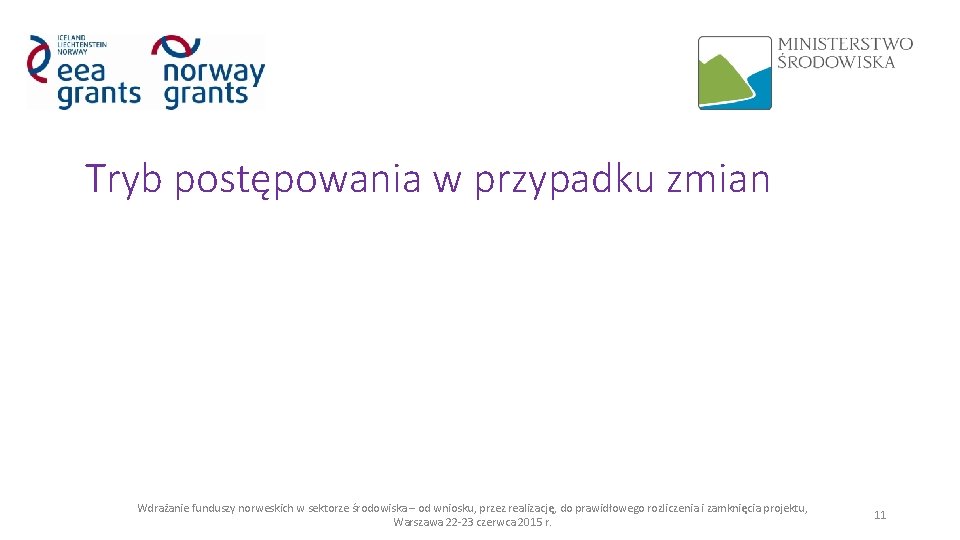 ICELAND LIECHTENSTEIN NORWAY
eea grants

norway grants

MINISTERSTWO ŚRODOWISKA

Tryb postępowania w przypadku zmian

Wdrażanie funduszy norweskich w sektorze środowiska – od wniosku, przez realizację, do prawidłowego rozliczenia i zamknięcia projektu, Warszawa 22-23 czerwca 2015 r.

11